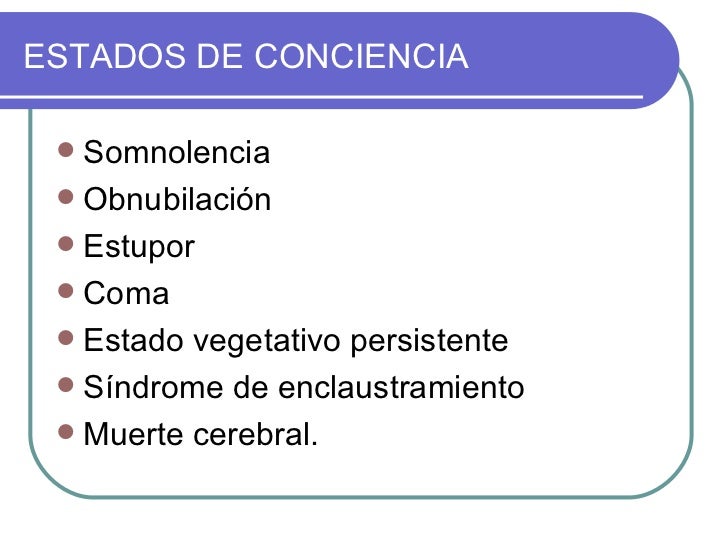 ESTADOS DE CONCIENCIA

- Somnolencia
- Obnubilación
- Estupor
- Coma
- Estado vegetativo persistente
- Síndrome de enclaustramiento
- Muerte cerebral.